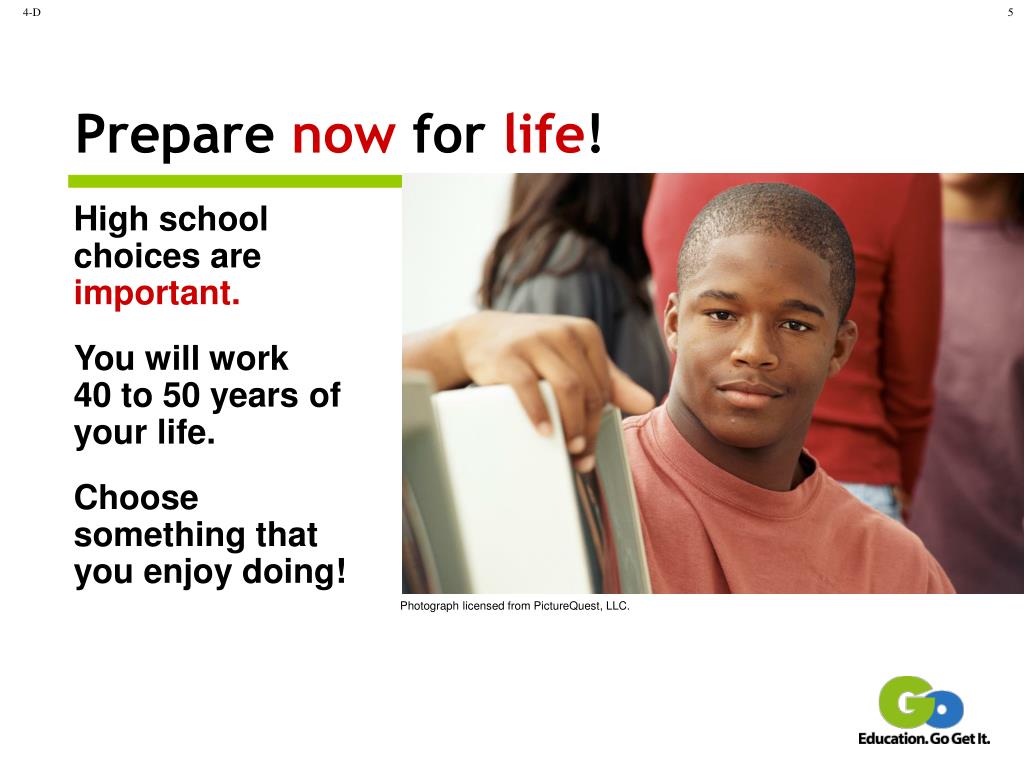 4-D

5

Prepare now for life!

High school choices are important.

You will work 40 to 50 years of your life.

Choose something that you enjoy doing!

Photograph licensed from PictureQuest, LLC.

Go

Education. Go Get It.